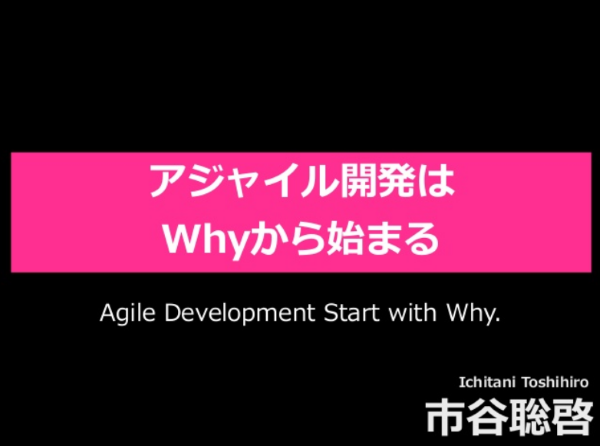 アジャイル開発は
Whyから始まる

Agile Development Start with Why.

Ichitani Toshihiro
市谷聡啓